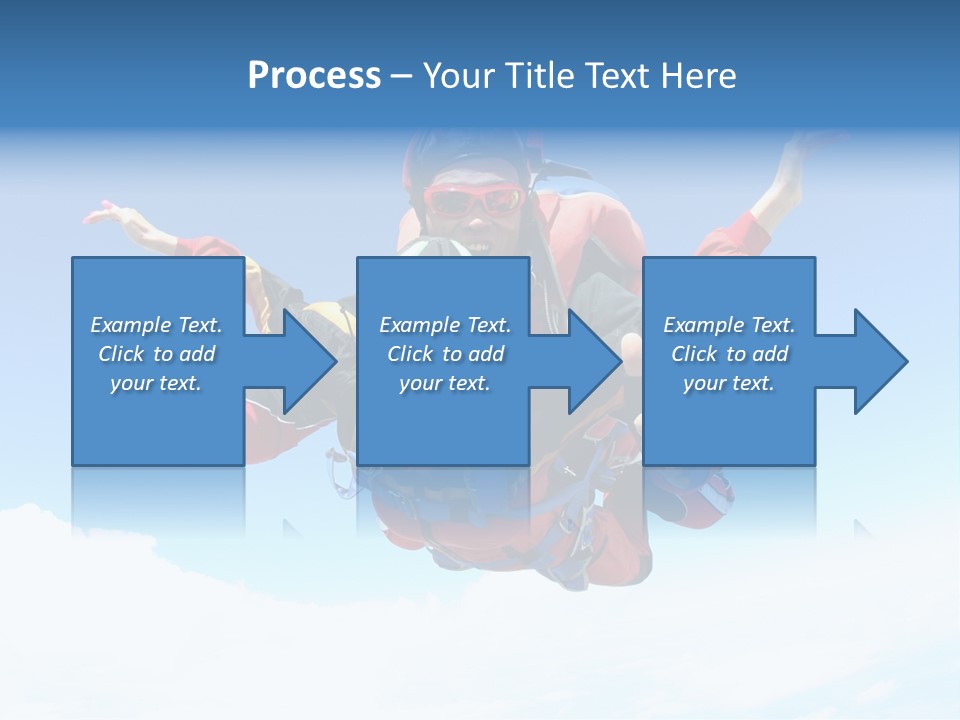 Process – Your Title Text Here

Example Text. Click to add your text.

Example Text. Click to add your text.

Example Text. Click to add your text.